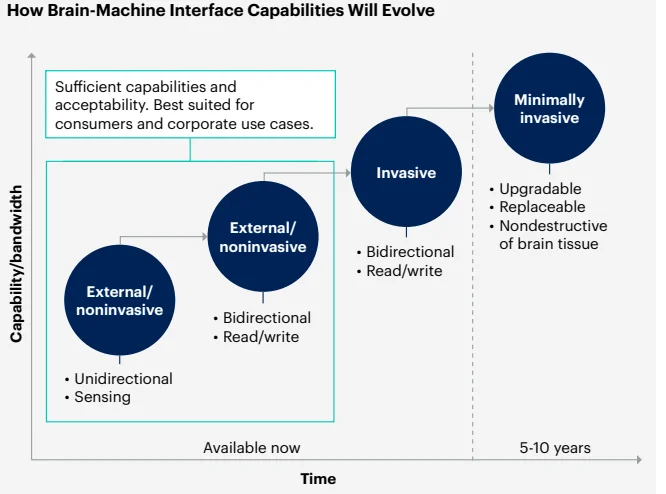 How Brain-Machine Interface Capabilities Will Evolve

Capability/bandwidth

Sufficient capabilities and acceptability. Best suited for consumers and corporate use cases.

External/ noninvasive

• Unidirectional
• Sensing

External/ noninvasive

• Bidirectional
• Read/write

Invasive

• Bidirectional
• Read/write

Minimally invasive

• Upgradable
• Replaceable
• Nondestructive of brain tissue

Available now

5-10 years

Time